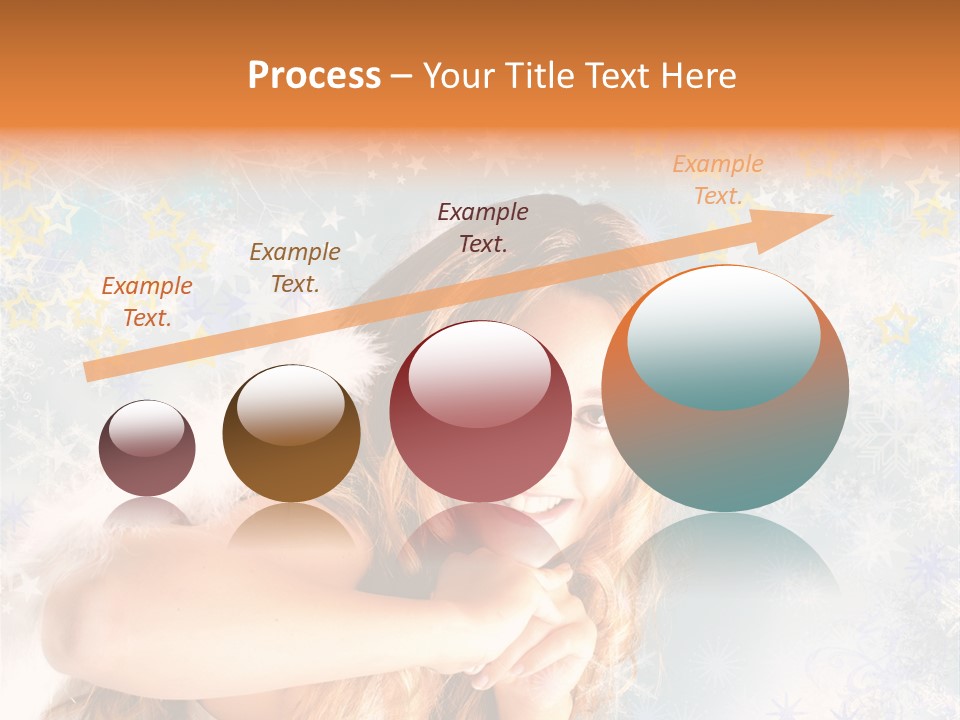 Process – Your Title Text Here

Example Text.

Example Text.

Example Text.

Example Text.